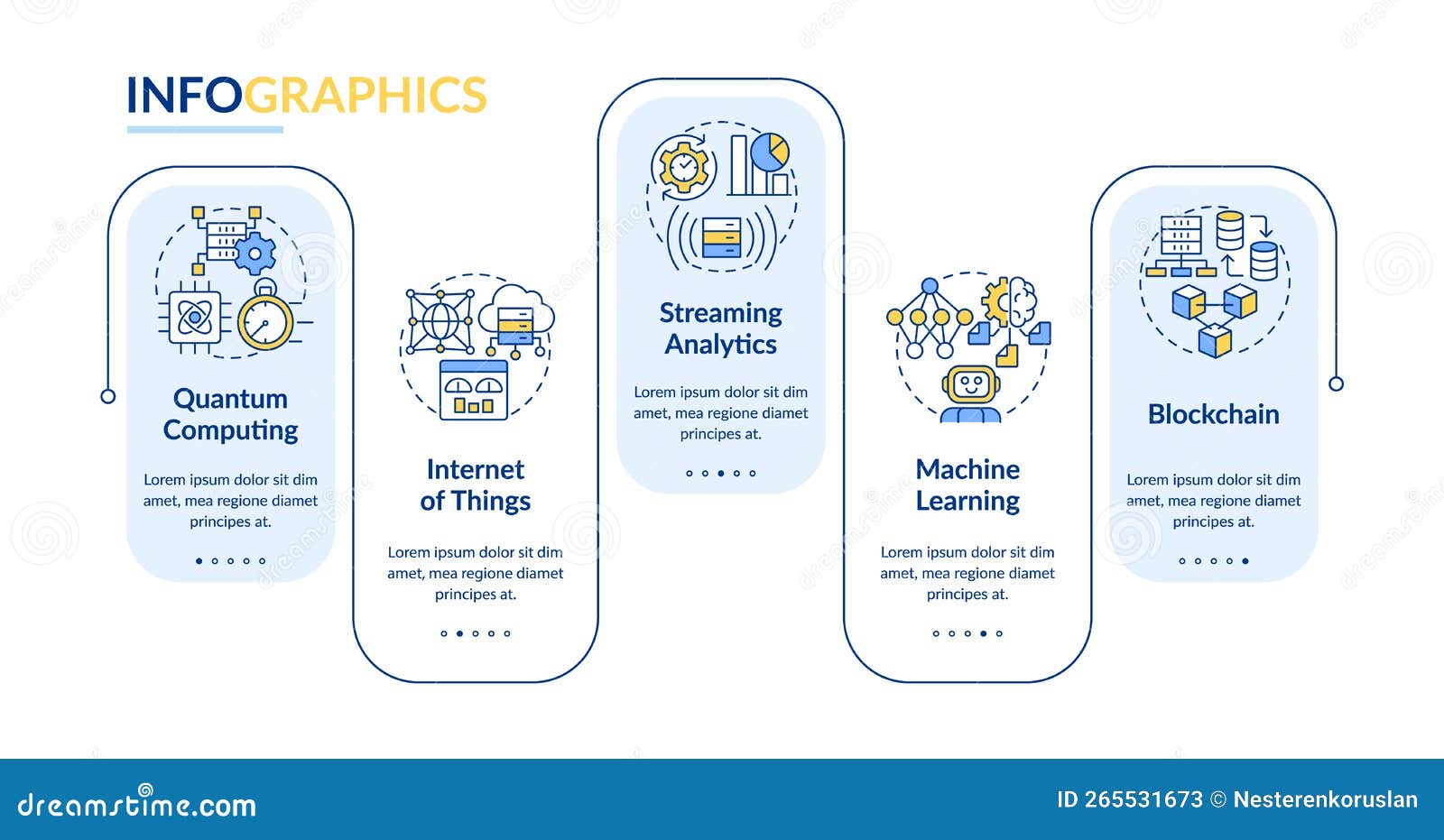 INFOGRAPHICS

Quantum Computing

Lorem ipsum dolor sit dim amet, mea regione diamet principes at.

Internet of Things

Lorem ipsum dolor sit dim amet, mea regione diamet principes at.

Streaming Analytics

Lorem ipsum dolor sit dim amet, mea regione diamet principes at.

Machine Learning

Lorem ipsum dolor sit dim amet, mea regione diamet principes at.

Blockchain

Lorem ipsum dolor sit dim amet, mea regione diamet principes at.

dreamstime.com

ID 265531673 © Nesterenkoruslan